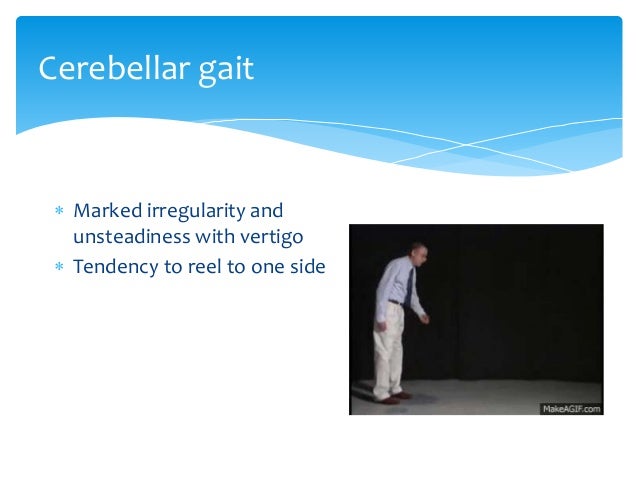 Cerebellar gait

* Marked irregularity and unsteadiness with vertigo
* Tendency to reel to one side

MakeAGIF.com